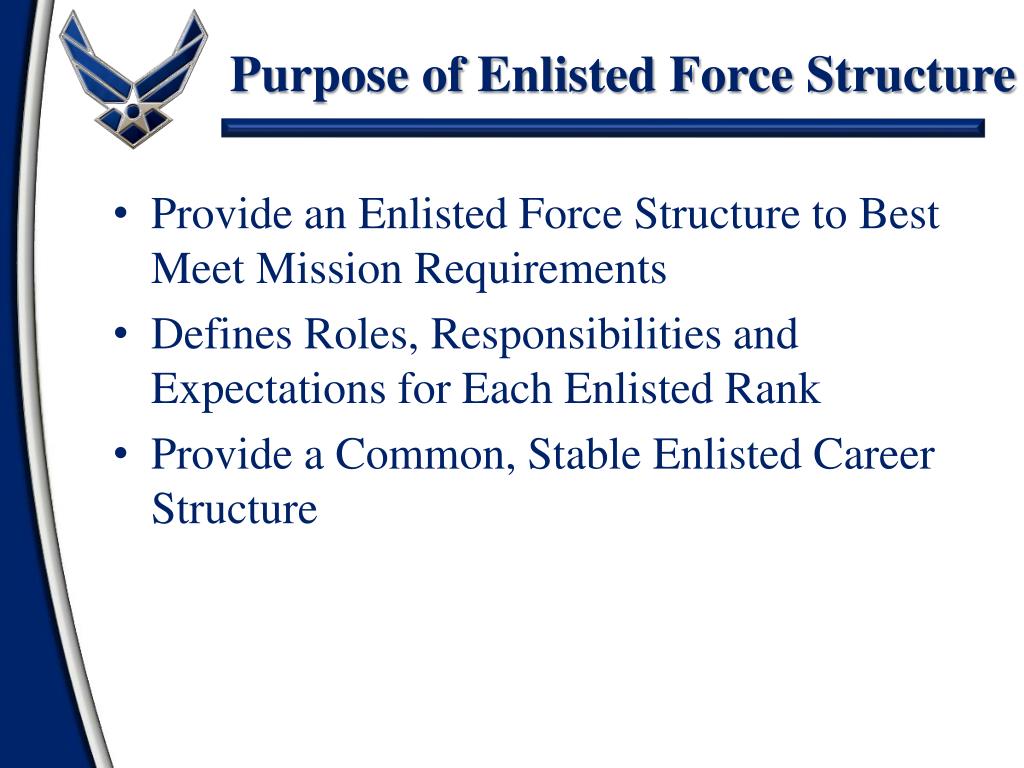 Purpose of Enlisted Force Structure

• Provide an Enlisted Force Structure to Best Meet Mission Requirements
• Defines Roles, Responsibilities and Expectations for Each Enlisted Rank
• Provide a Common, Stable Enlisted Career Structure